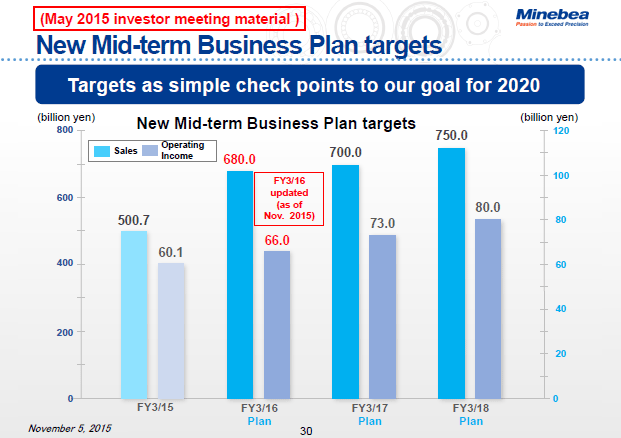 (May 2015 investor meeting material )

Minebea
Passion to Exceed Precision

New Mid-term Business Plan targets

Targets as simple check points to our goal for 2020

(billion yen)
New Mid-term Business Plan targets
(billion yen)

Sales
Operating Income

800
600
400
200
0

120
100
80
60
40
20
0

500.7
60.1
680.0
FY3/16 updated (as of Nov. 2015)
66.0
700.0
73.0
750.0
80.0

FY3/15
FY3/16 Plan
FY3/17 Plan
FY3/18 Plan

November 5, 2015
30